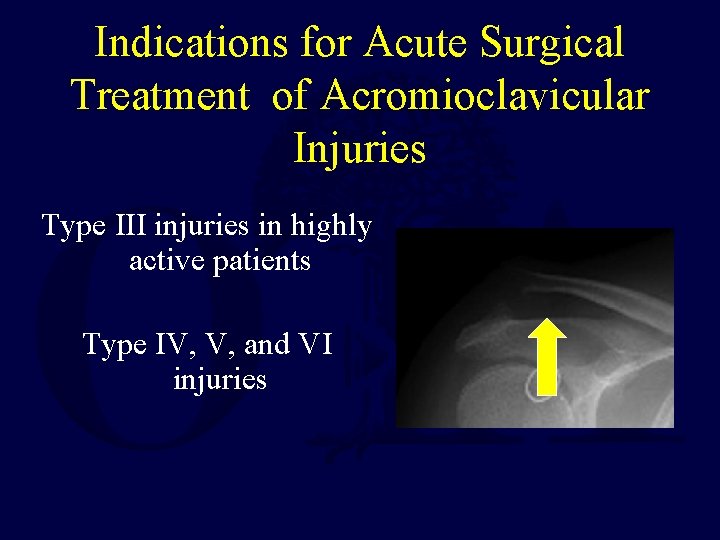 Indications for Acute Surgical Treatment of Acromioclavicular Injuries

Type III injuries in highly active patients

Type IV, V, and VI injuries